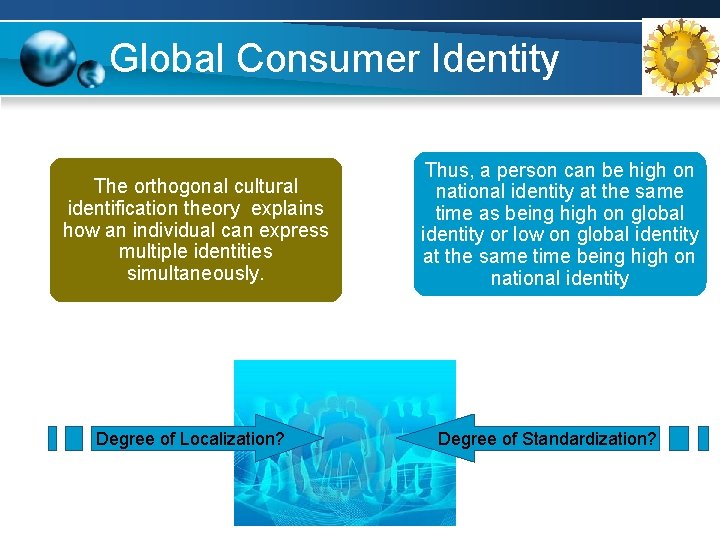 Global Consumer Identity

The orthogonal cultural identification theory explains how an individual can express multiple identities simultaneously.

Thus, a person can be high on national identity at the same time as being high on global identity or low on global identity at the same time being high on national identity

Degree of Localization?

Degree of Standardization?